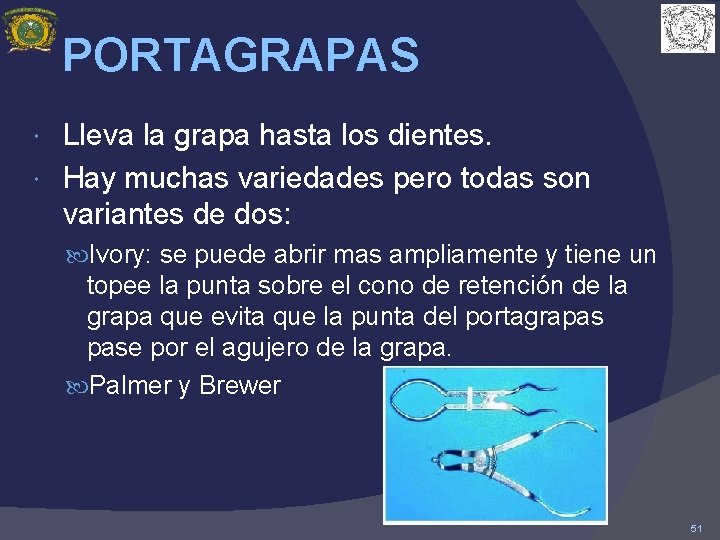 PORTAGRAPAS

Lleva la grapa hasta los dientes.

Hay muchas variedades pero todas son variantes de dos:

Ivory: se puede abrir mas ampliamente y tiene un topee la punta sobre el cono de retención de la grapa que evita que la punta del portagrapas pase por el agujero de la grapa.

Palmer y Brewer

51